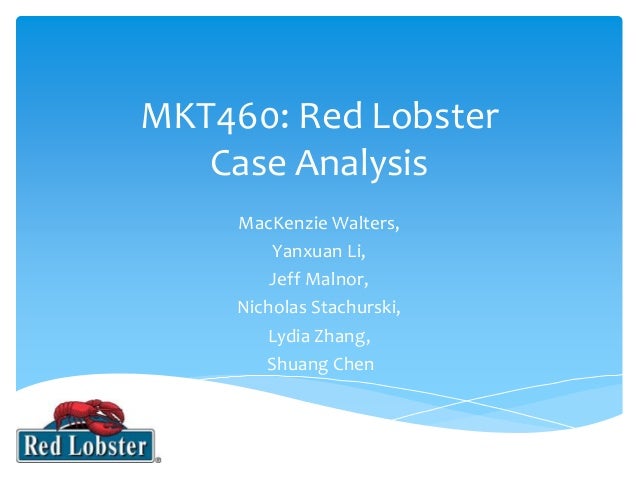 MKT460: Red Lobster Case Analysis

MacKenzie Walters,
Yanxuan Li,
Jeff Malnor,
Nicholas Stachurski,
Lydia Zhang,
Shuang Chen

Red Lobster®